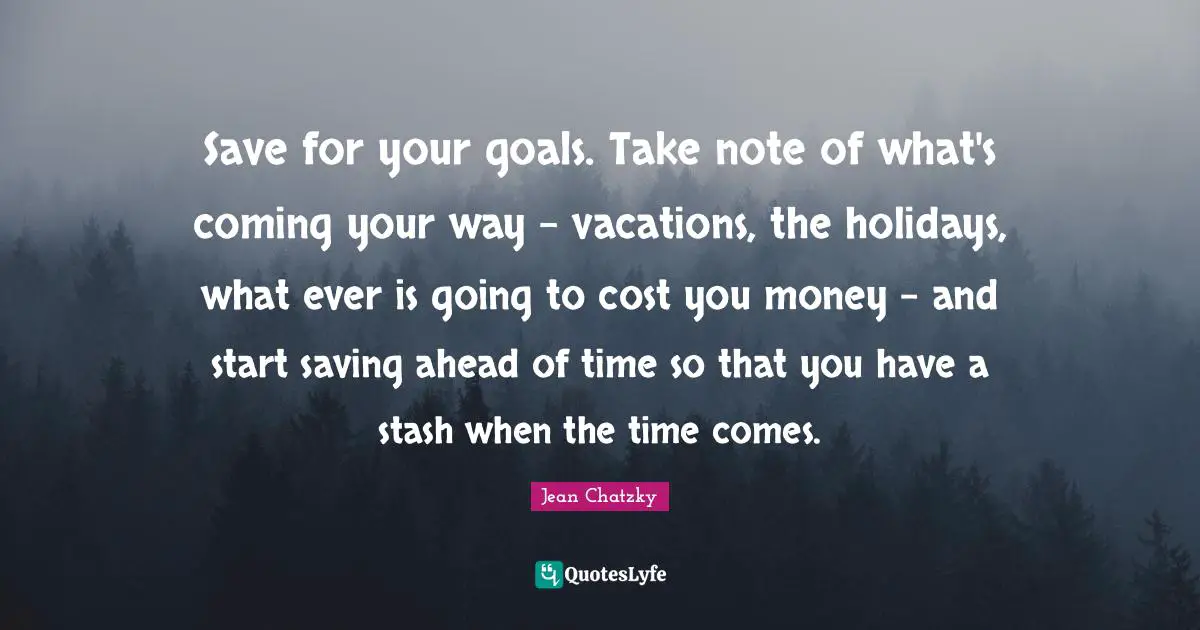 Save for your goals. Take note of what's coming your way - vacations, the holidays, what ever is going to cost you money - and start saving ahead of time so that you have a stash when the time comes.

Jean Chatzky

QuotesLyfe